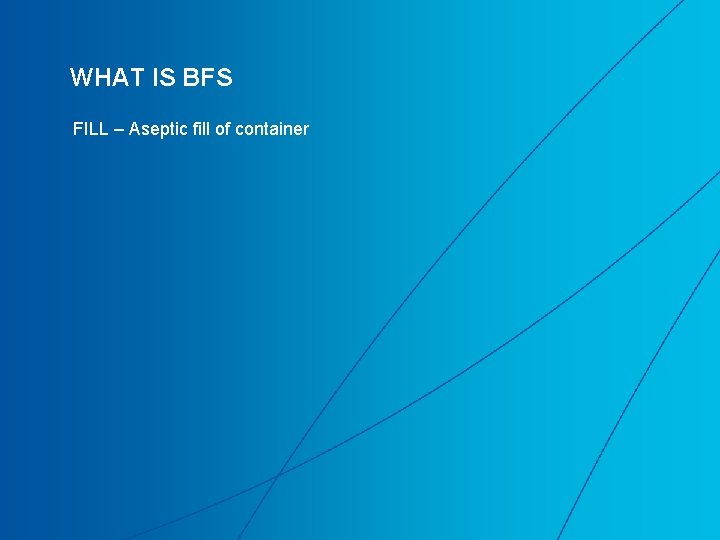 WHAT IS BFS

FILL – Aseptic fill of container